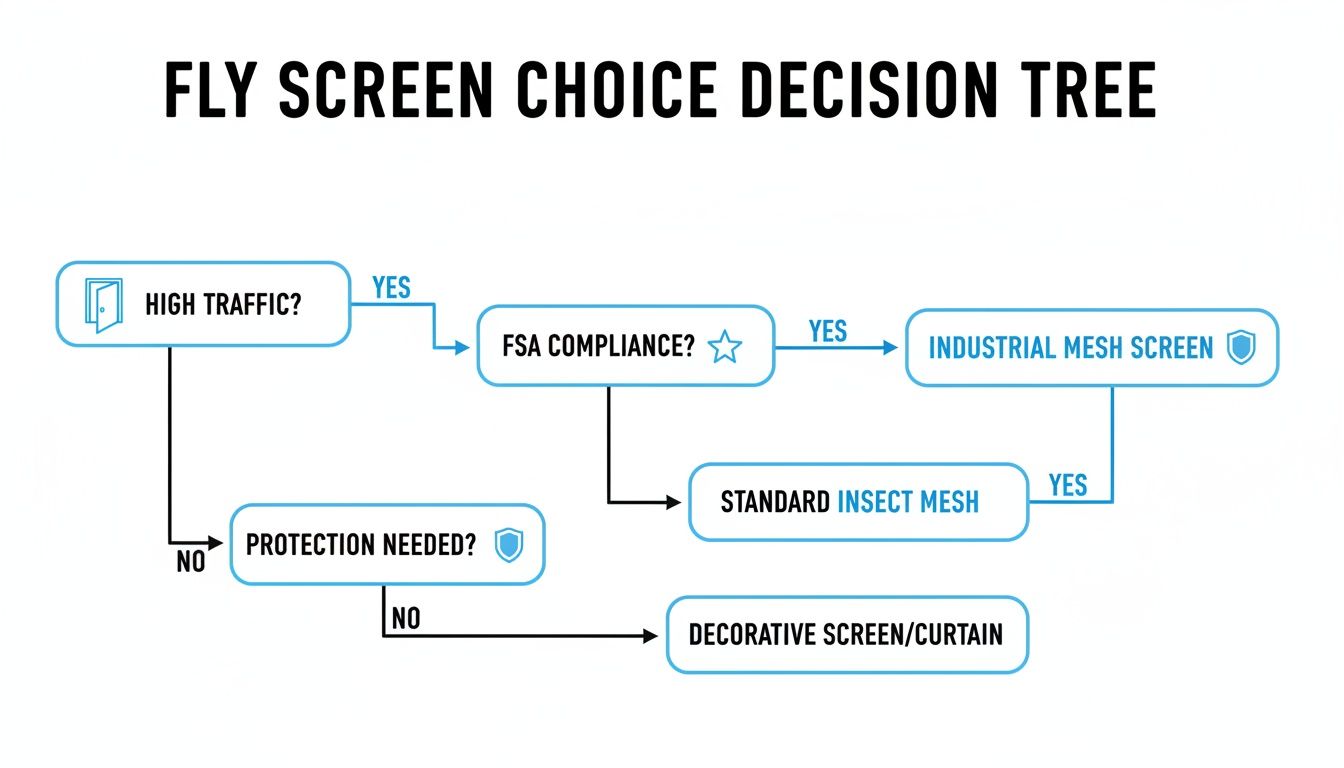 FLY SCREEN CHOICE DECISION TREE

HIGH TRAFFIC?

YES

FSA COMPLIANCE?

YES

INDUSTRIAL MESH SCREEN

STANDARD INSECT MESH

YES

NO

PROTECTION NEEDED?

NO

DECORATIVE SCREEN/CURTAIN